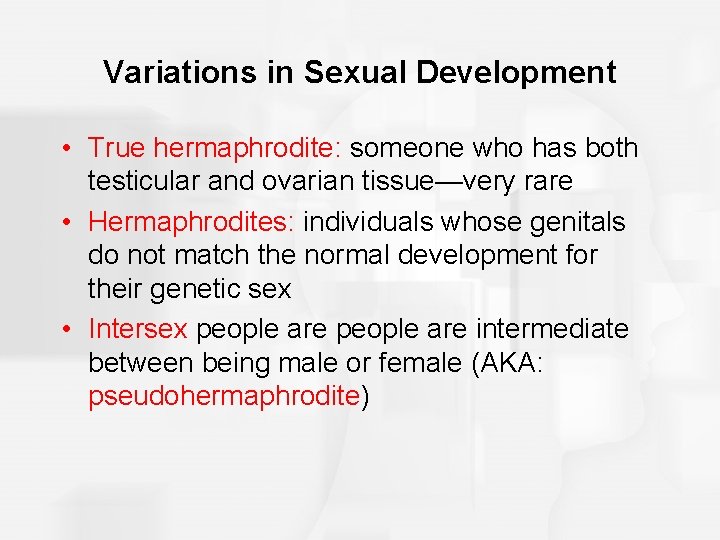 Variations in Sexual Development

• True hermaphrodite: someone who has both testicular and ovarian tissue—very rare

• Hermaphrodites: individuals whose genitals do not match the normal development for their genetic sex

• Intersex people are people are intermediate between being male or female (AKA: pseudohermaphrodite)